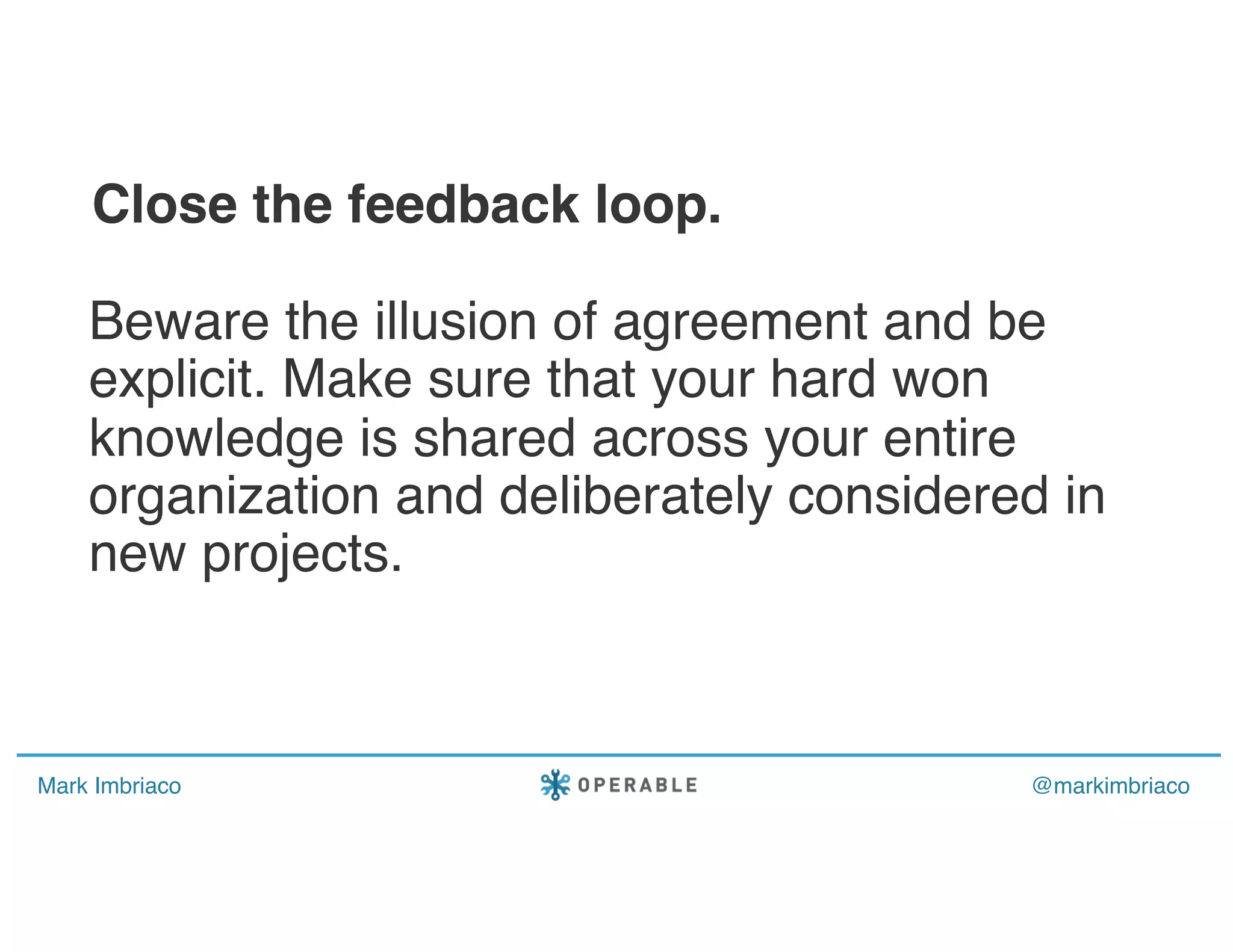 Close the feedback loop.

Beware the illusion of agreement and be explicit. Make sure that your hard won knowledge is shared across your entire organization and deliberately considered in new projects.

Mark Imbriaco

OPERABLE

@markimbriaco